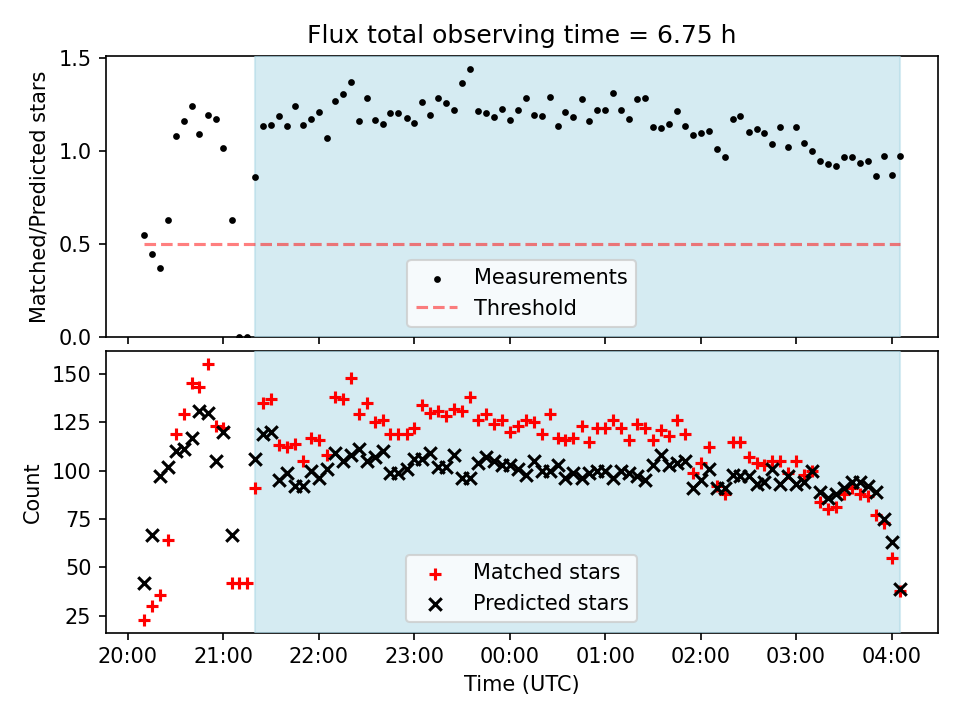 Flux total observing time = 6.75 h

Matched/Predicted stars

1.5
1.0
0.5
0.0

Measurements
Threshold

Count

150
125
100
75
50
25

Matched stars
Predicted stars

20:00
21:00
22:00
23:00
00:00
01:00
02:00
03:00
04:00

Time (UTC)